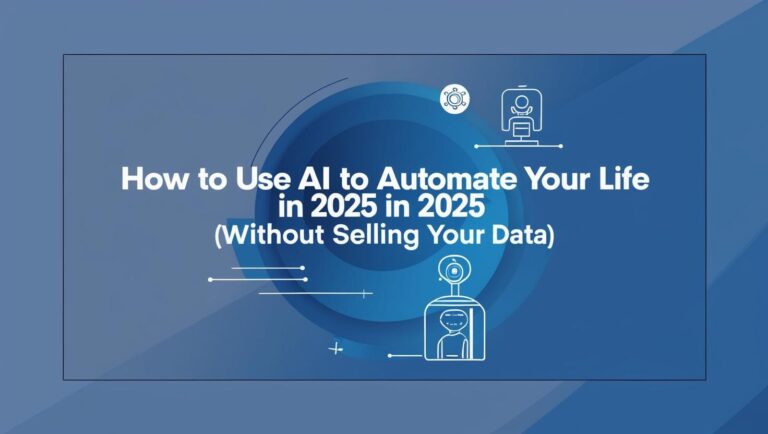 How to Use AI to Automate Your Life in 2025 in 2025 (Without Selling Your Data)